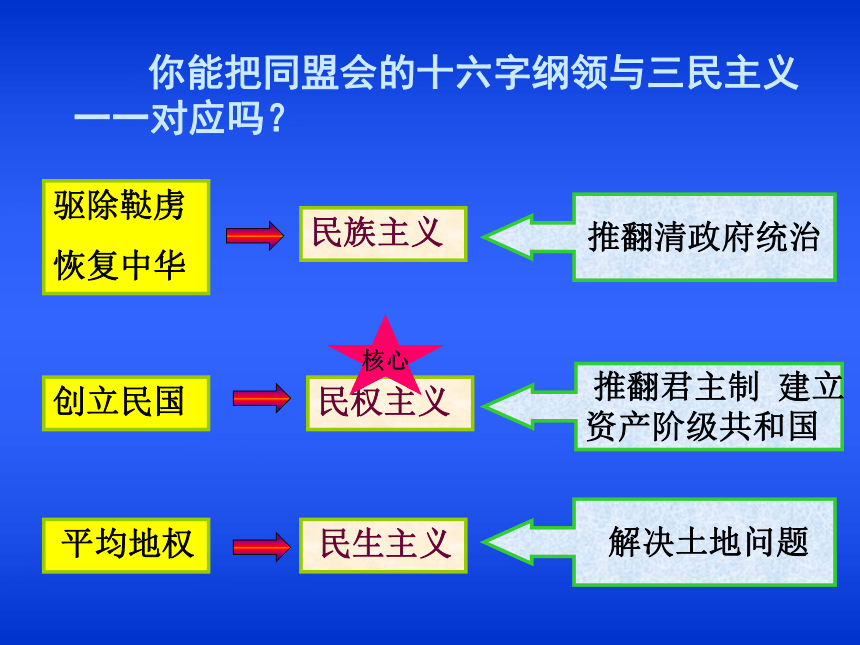 你能把同盟会的十六字纲领与三民主义一一对应吗？

驱除鞑虏
恢复中华

民族主义

推翻清政府统治

核心

创立民国

民权主义

推翻君主制 建立资产阶级共和国

平均地权

民生主义

解决土地问题